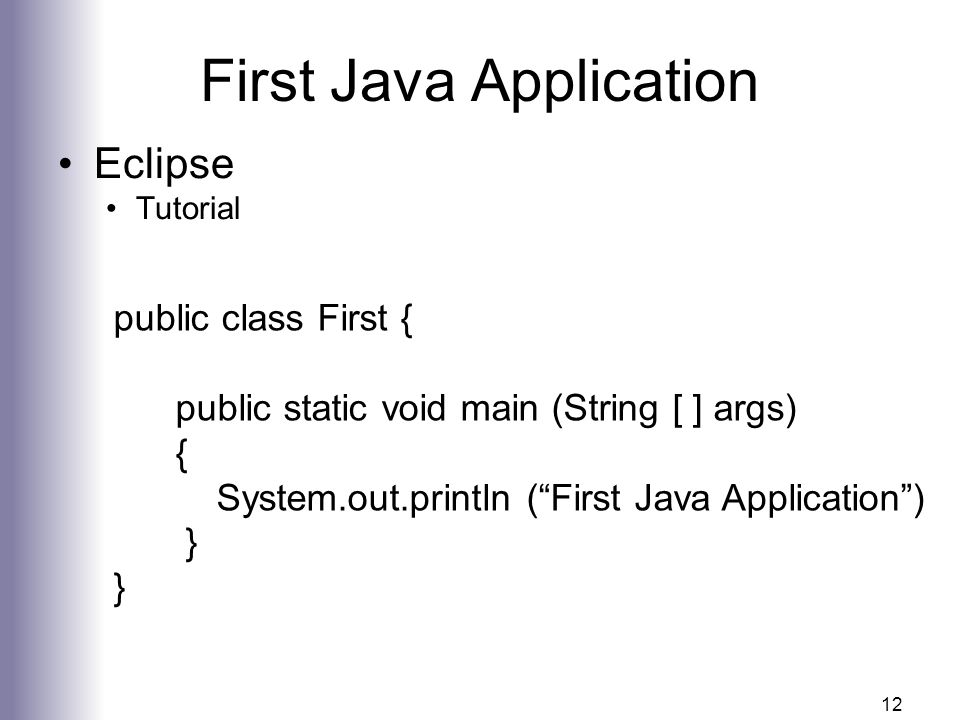 First Java Application

• Eclipse
  • Tutorial

public class First {

public static void main (String [ ] args)
{
System.out.println (“First Java Application”)
}
}

12